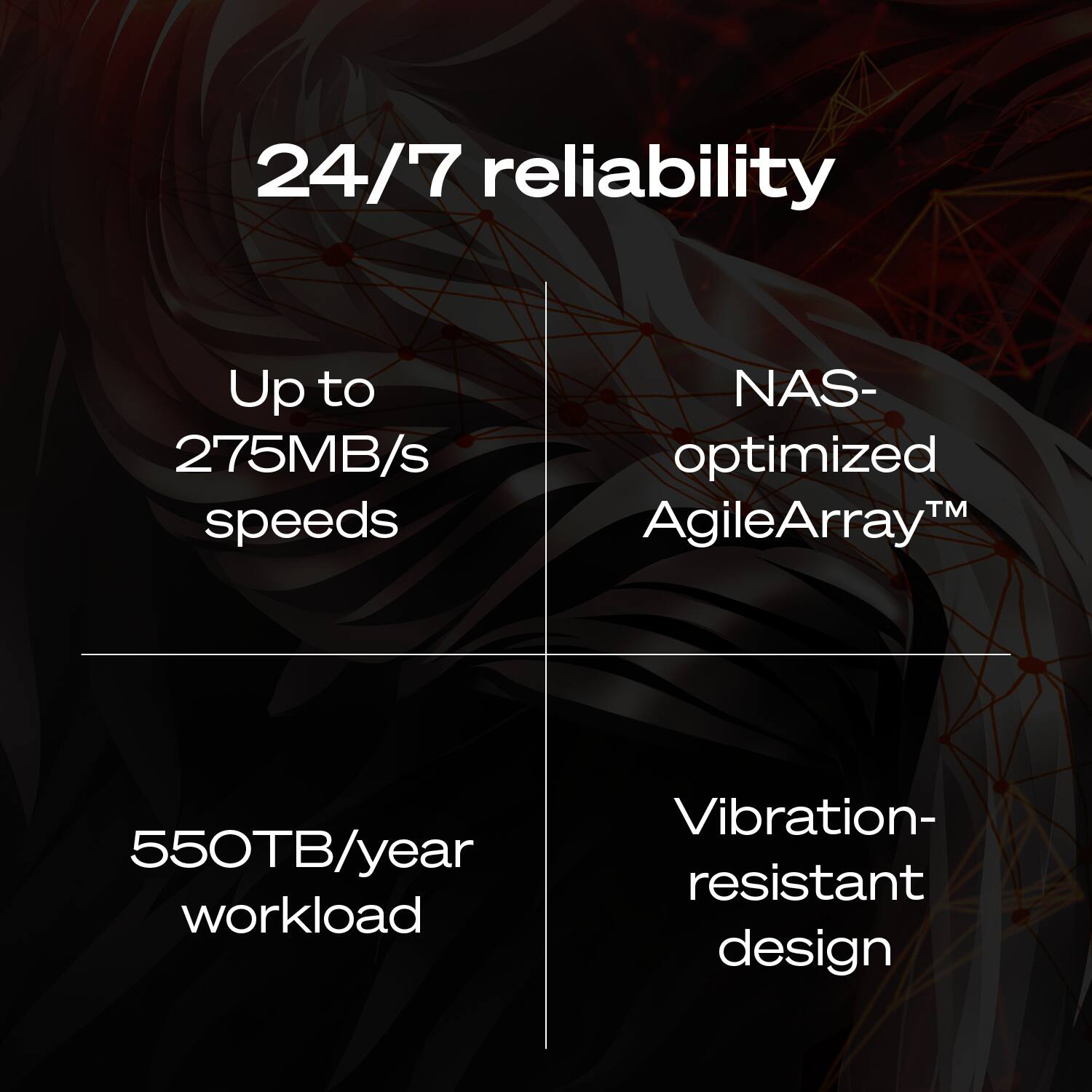 24/7 reliability

Up to 275MB/s speeds

NAS-optimized AgileArray™

550TB/year workload

Vibration-resistant design